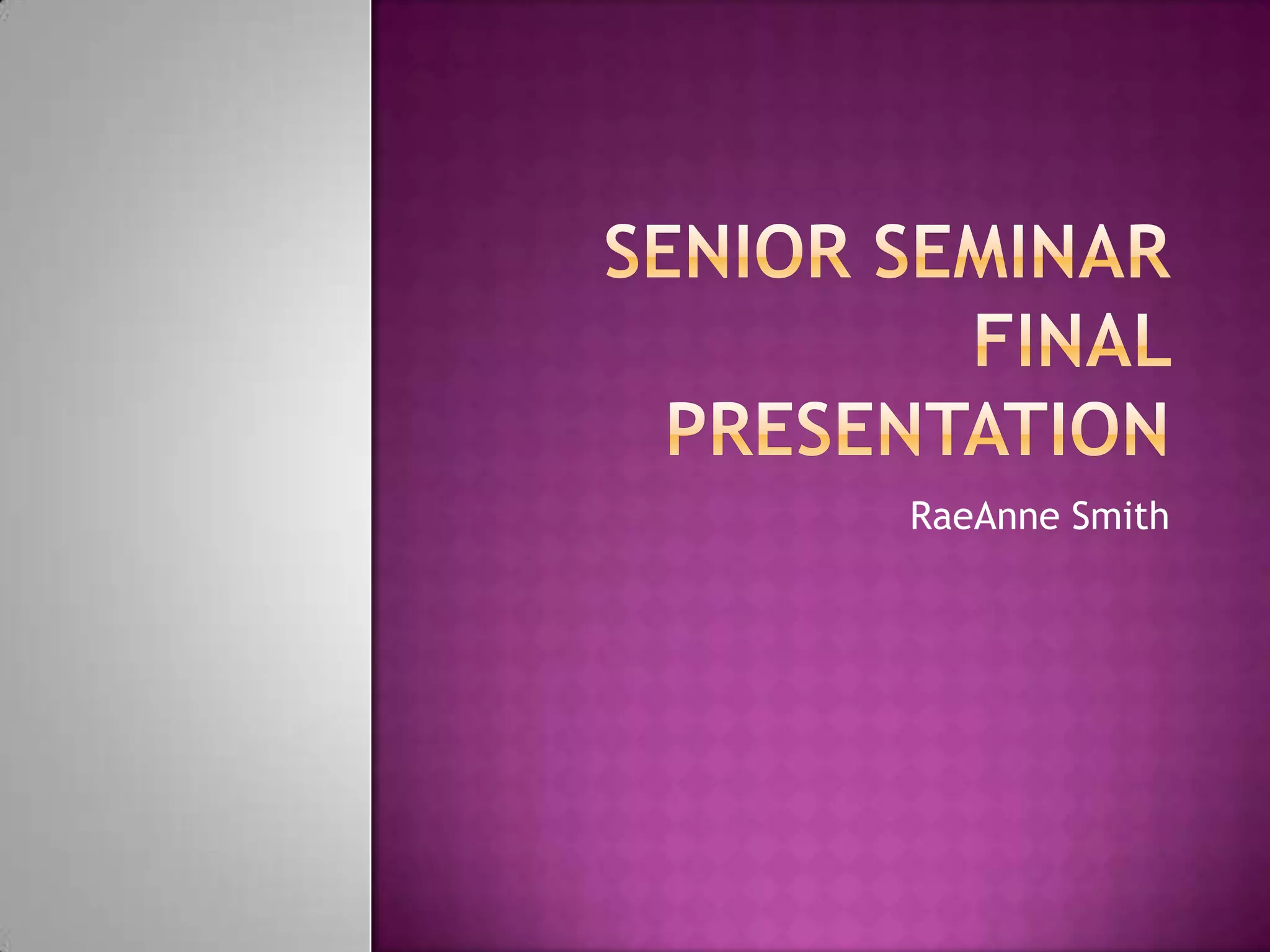 SENIOR SEMINAR FINAL PRESENTATION

RaeAnne Smith